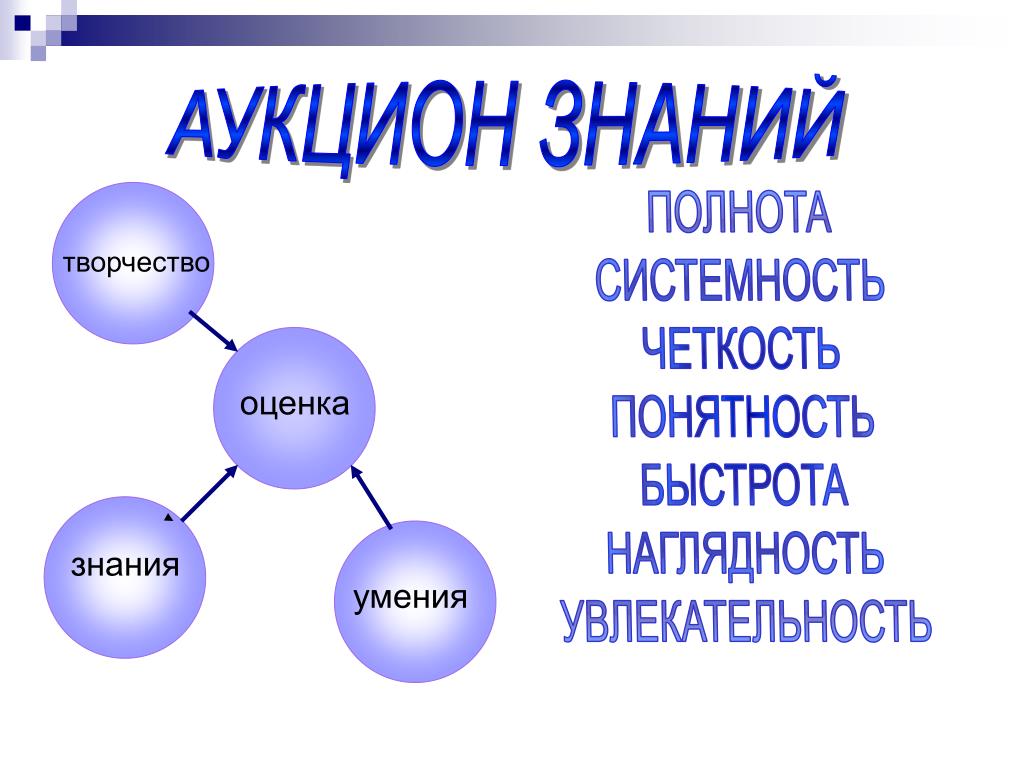 АУКЦИОН ЗНАНИЙ

творчество

оценка

знания

умения

ПОЛНОТА
СИСТЕМНОСТЬ
ЧЕТКОСТЬ
ПОНЯТНОСТЬ
БЫСТРОТА
НАГЛЯДНОСТЬ
УВЛЕКАТЕЛЬНОСТЬ